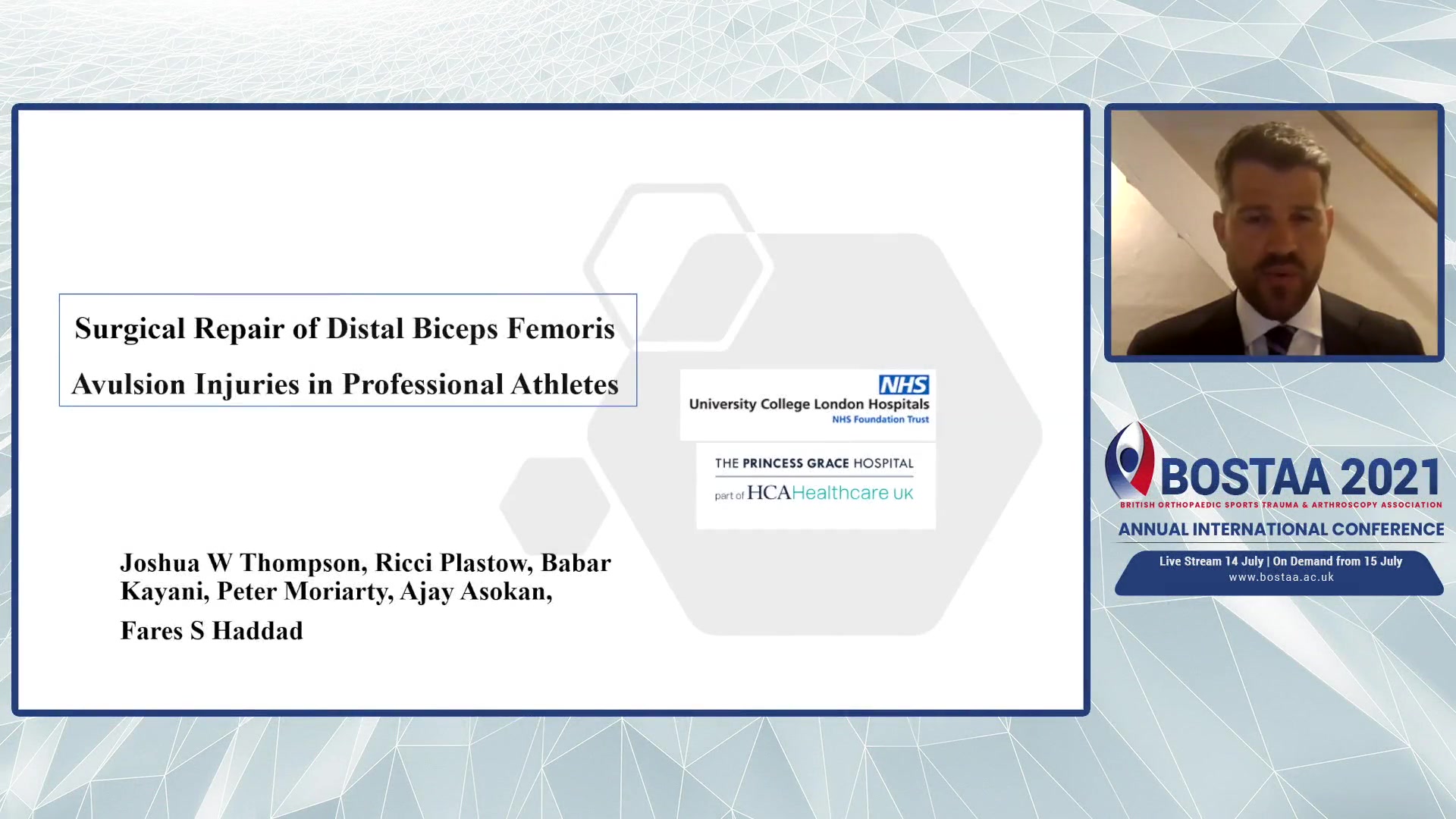 Surgical Repair of Distal Biceps Femoris Avulsion Injuries in Professional Athletes

NHS
University College London Hospitals
NHS Foundation Trust

THE PRINCESS GRACE HOSPITAL
part of HCAHealthcare UK

Joshua W Thompson, Ricci Plastow, Babar Kayani, Peter Moriarty, Ajay Asokan,

Fares S Haddad

BOSTAA 2021
BRITISH ORTHOPAEDIC SPORTS TRAUMA & ARTHROSCOPY ASSOCIATION
ANNUAL INTERNATIONAL CONFERENCE
Live Stream 14 July | On Demand from 15 July
www.bostaa.ac.uk